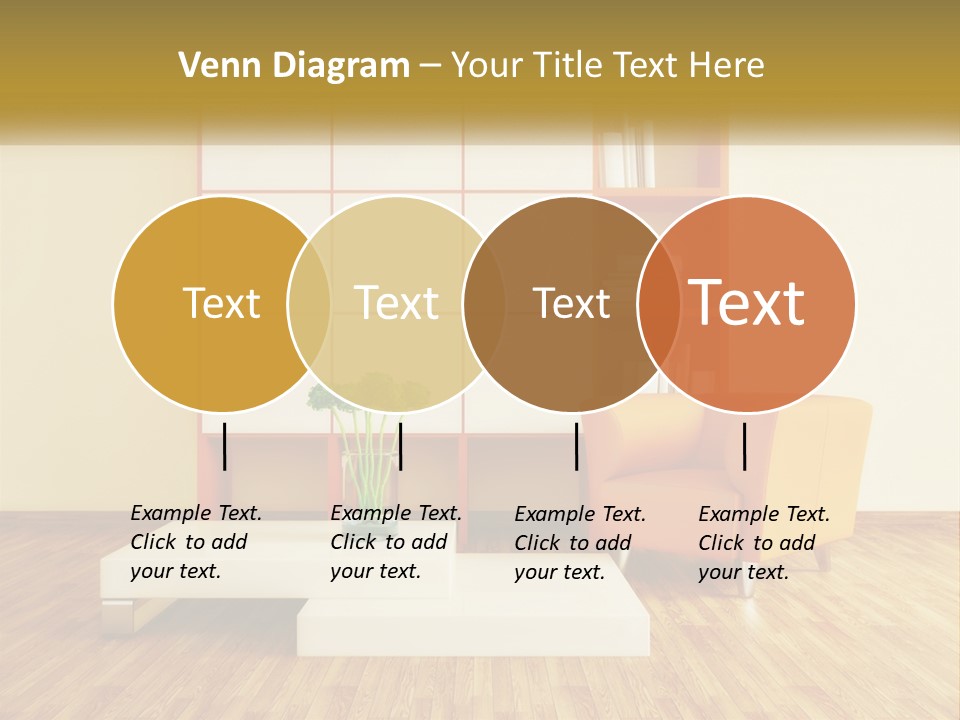 Venn Diagram – Your Title Text Here

Text

Text

Text

Text

Example Text. Click to add your text.

Example Text. Click to add your text.

Example Text. Click to add your text.

Example Text. Click to add your text.